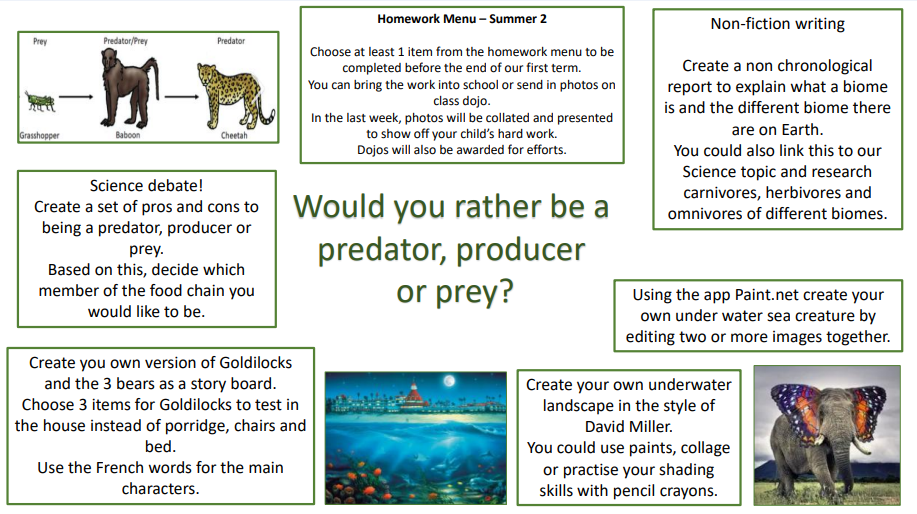 Prey
Predator/Prey
Predator
Grasshopper
Baboon
Cheetah

Homework Menu – Summer 2

Choose at least 1 item from the homework menu to be completed before the end of our first term.
You can bring the work into school or send in photos on class dojo.
In the last week, photos will be collated and presented to show off your child's hard work.
Dojos will also be awarded for efforts.

Non-fiction writing

Create a non chronological report to explain what a biome is and the different biome there are on Earth.
You could also link this to our Science topic and research carnivores, herbivores and omnivores of different biomes.

Science debate!
Create a set of pros and cons to being a predator, producer or prey.
Based on this, decide which member of the food chain you would like to be.

Would you rather be a predator, producer or prey?

Using the app Paint.net create your own under water sea creature by editing two or more images together.

Create you own version of Goldilocks and the 3 bears as a story board.
Choose 3 items for Goldilocks to test in the house instead of porridge, chairs and bed.
Use the French words for the main characters.

Create your own underwater landscape in the style of David Miller.
You could use paints, collage or practise your shading skills with pencil crayons.